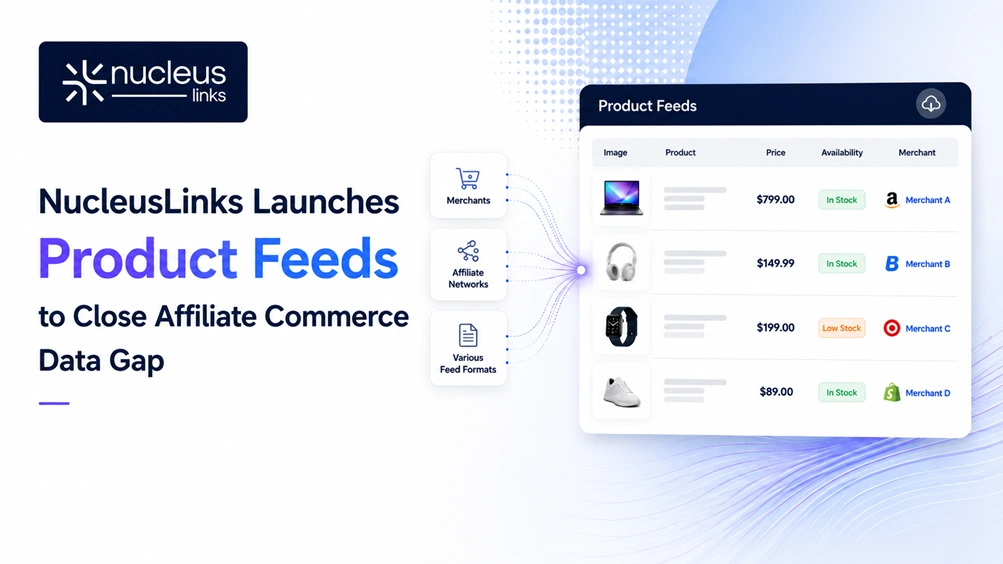 nucleus links

NucleusLinks Launches Product Feeds to Close Affiliate Commerce Data Gap

Merchants

Affiliate Networks

Various Feed Formats

Product Feeds

| Image | Product | Price | Availability | Merchant |
|---|---|---|---|---|
| | | $799.00 | In Stock | Merchant A |
| | | $149.99 | In Stock | Merchant B |
| | | $199.00 | Low Stock | Merchant C |
| | | $89.00 | In Stock | Merchant D |